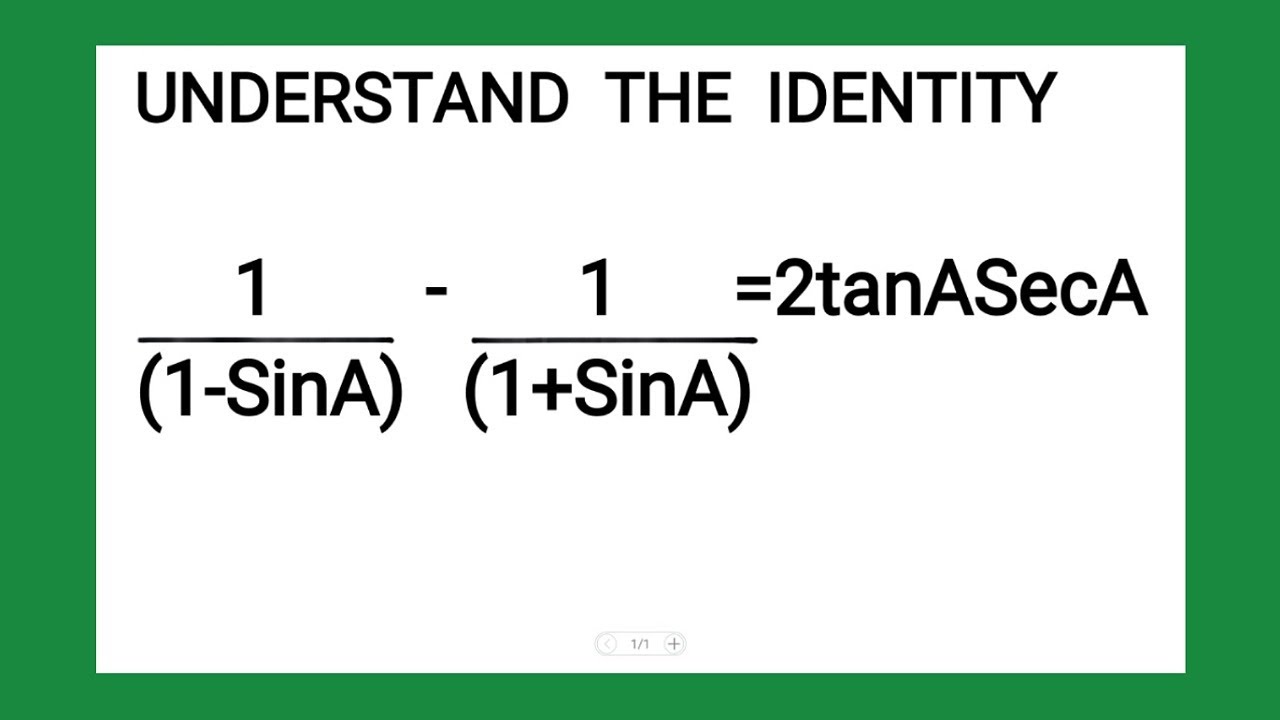 UNDERSTAND THE IDENTITY

$\frac{1}{(1-SinA)} - \frac{1}{(1+SinA)} = 2tanASecA$

1/1